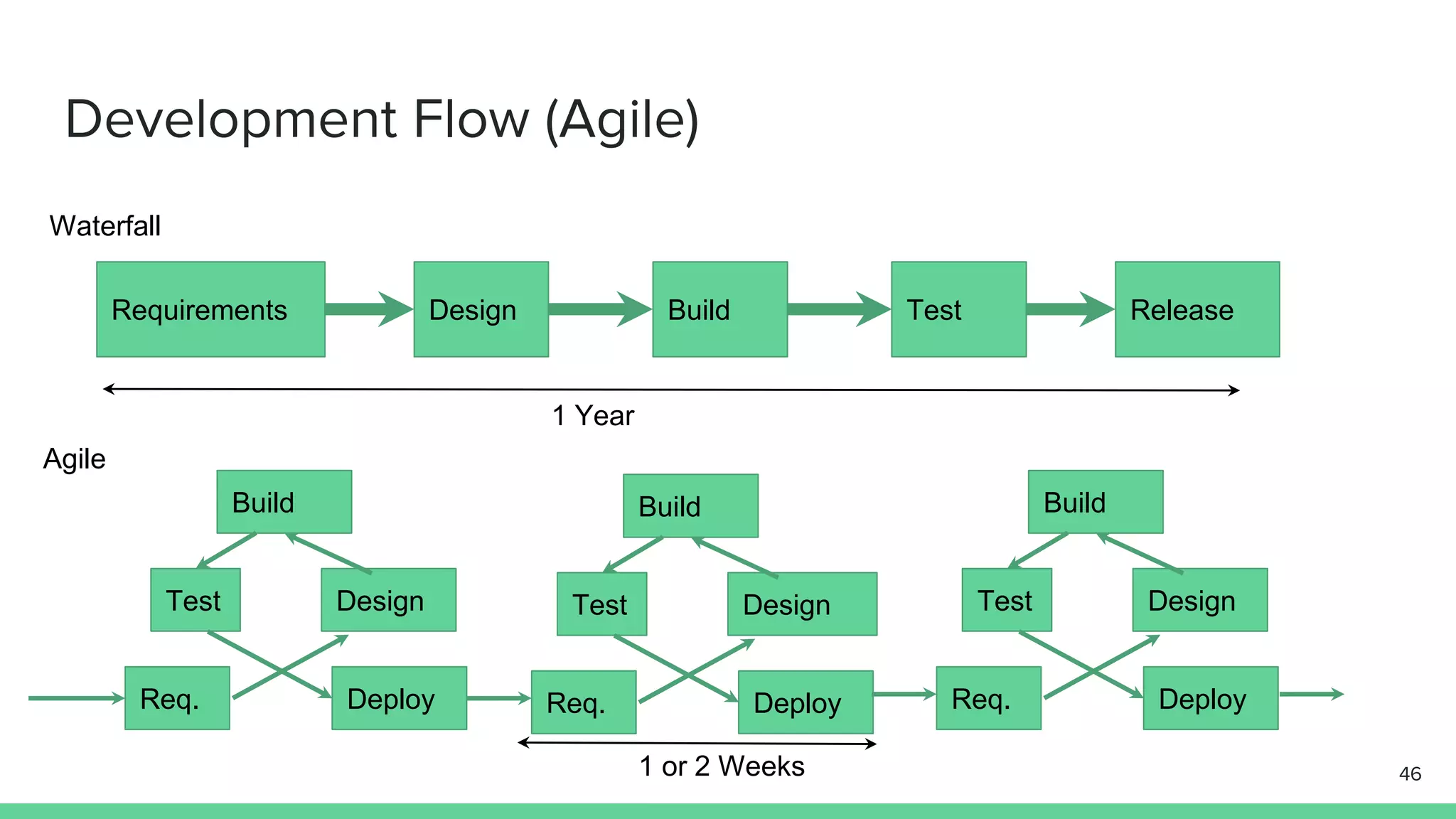 Development Flow (Agile)

Waterfall

Requirements

Design

Build

Test

Release

1 Year

Agile

Build

Test

Design

Req.

Deploy

Build

Test

Design

Req.

Deploy

Build

Test

Design

Req.

Deploy

1 or 2 Weeks

46